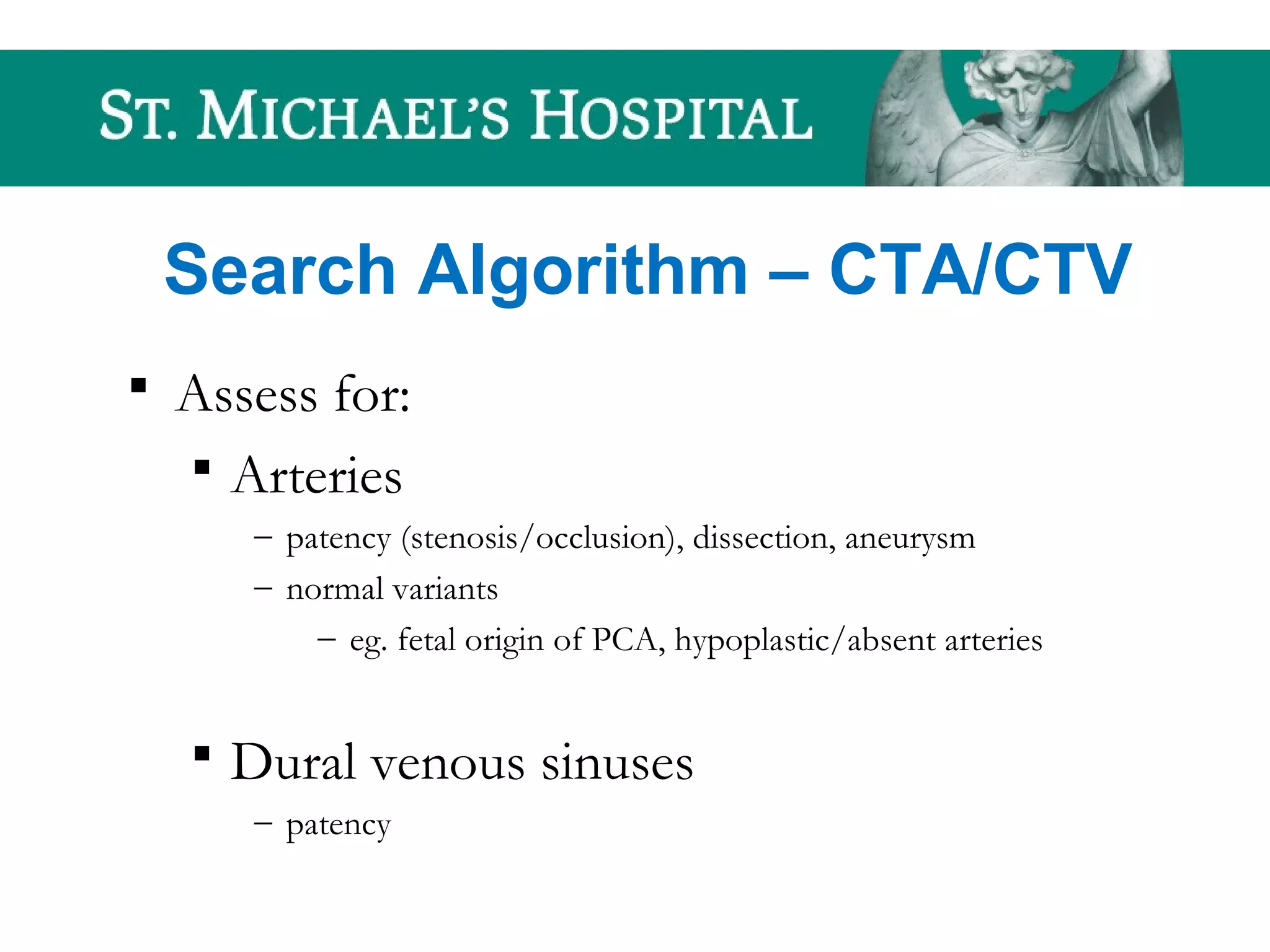 ST. MICHAEL'S HOSPITAL

Search Algorithm – CTA/CTV

▪ Assess for:

▪ Arteries

– patency (stenosis/occlusion), dissection, aneurysm

– normal variants

– eg. fetal origin of PCA, hypoplastic/absent arteries

▪ Dural venous sinuses

– patency